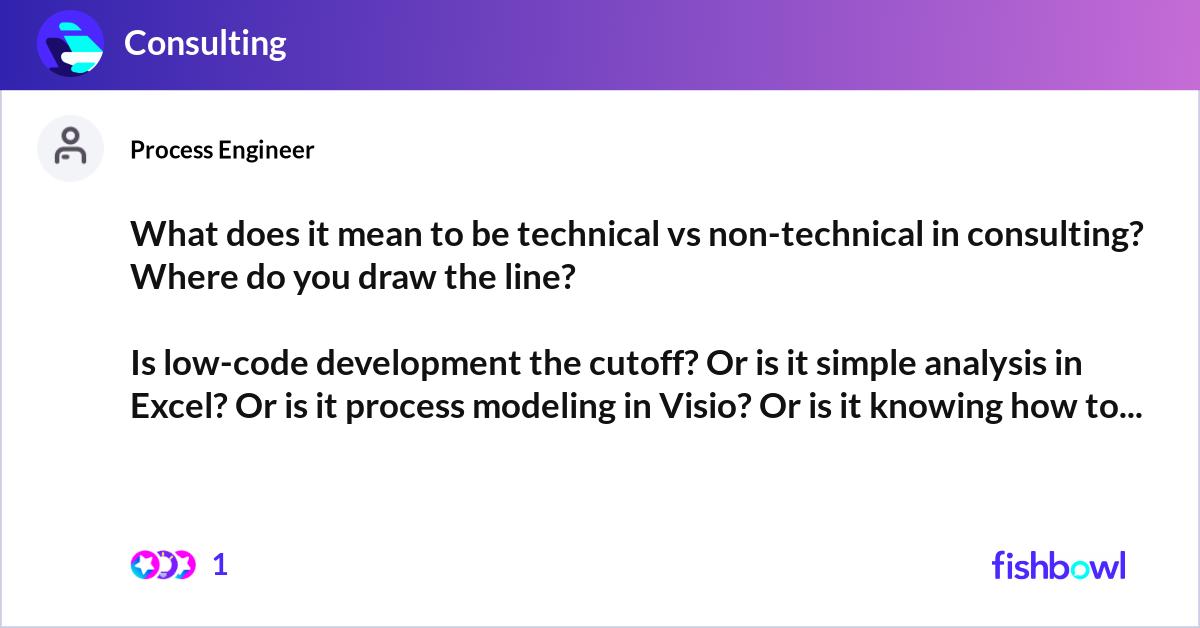 Consulting

Process Engineer

What does it mean to be technical vs non-technical in consulting? Where do you draw the line?

Is low-code development the cutoff? Or is it simple analysis in Excel? Or is it process modeling in Visio? Or is it knowing how to...

1

fishbowl